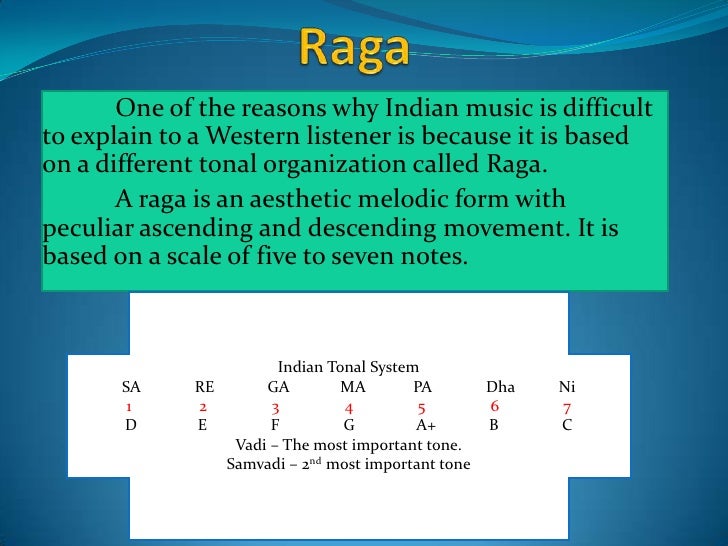 Raga

One of the reasons why Indian music is difficult to explain to a Western listener is because it is based on a different tonal organization called Raga.

A raga is an aesthetic melodic form with peculiar ascending and descending movement. It is based on a scale of five to seven notes.

Indian Tonal System

| SA | RE | GA | MA | PA | Dha | Ni |
|---|---|---|---|---|---|---|
| 1 | 2 | 3 | 4 | 5 | 6 | 7 |
| D | E | F | G | A+ | B | C |

Vadi – The most important tone.
Samvadi – $2^{nd}$ most important tone